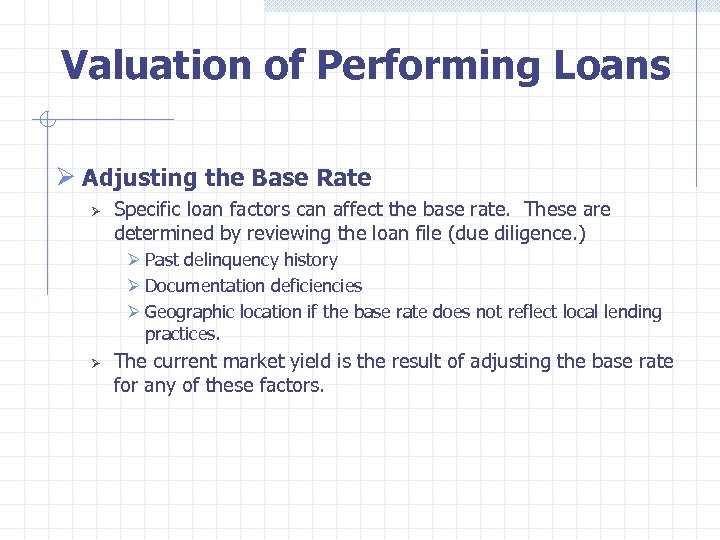 Valuation of Performing Loans

➢ Adjusting the Base Rate

➢ Specific loan factors can affect the base rate. These are determined by reviewing the loan file (due diligence.)

➢ Past delinquency history

➢ Documentation deficiencies

➢ Geographic location if the base rate does not reflect local lending practices.

➢ The current market yield is the result of adjusting the base rate for any of these factors.